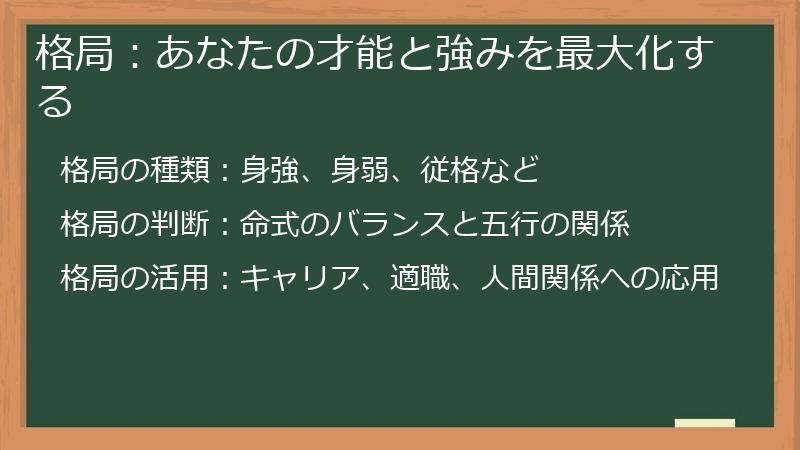 格局：あなたの才能と強みを最大化する

格局の種類：身強、身弱、従格など

格局の判断：命式のバランスと五行の関係

格局の活用：キャリア、適職、人間関係への応用